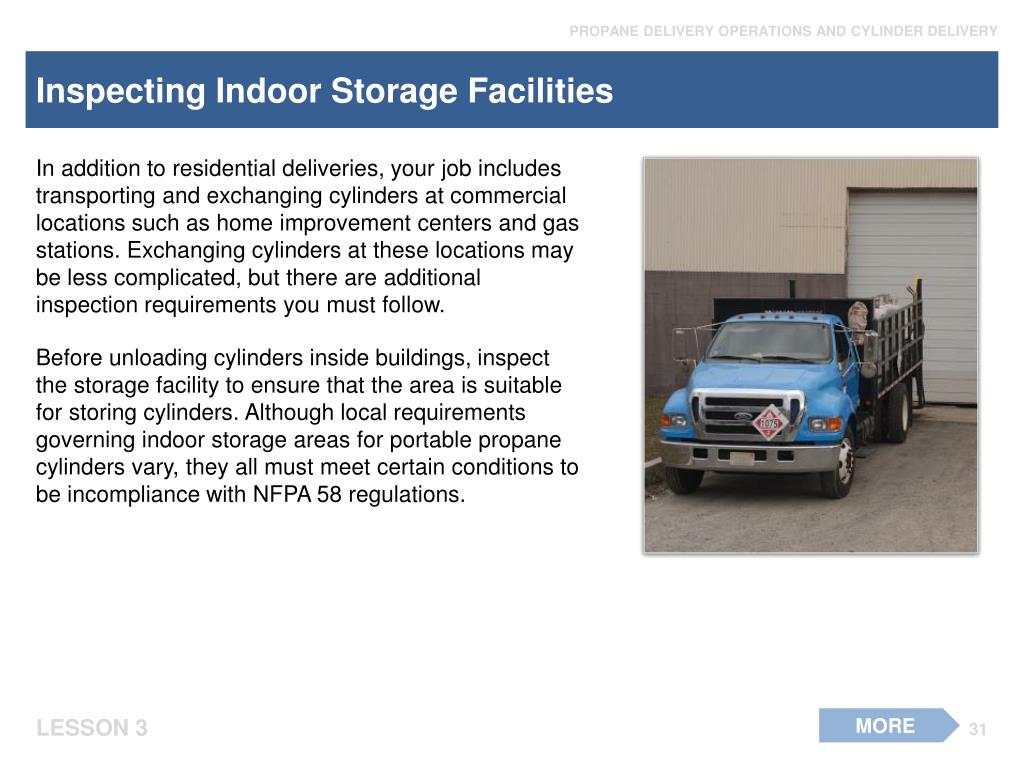 PROPANE DELIVERY OPERATIONS AND CYLINDER DELIVERY

Inspecting Indoor Storage Facilities

In addition to residential deliveries, your job includes transporting and exchanging cylinders at commercial locations such as home improvement centers and gas stations. Exchanging cylinders at these locations may be less complicated, but there are additional inspection requirements you must follow.

Before unloading cylinders inside buildings, inspect the storage facility to ensure that the area is suitable for storing cylinders. Although local requirements governing indoor storage areas for portable propane cylinders vary, they all must meet certain conditions to be incompliance with NFPA 58 regulations.

1075

LESSON 3

MORE

31